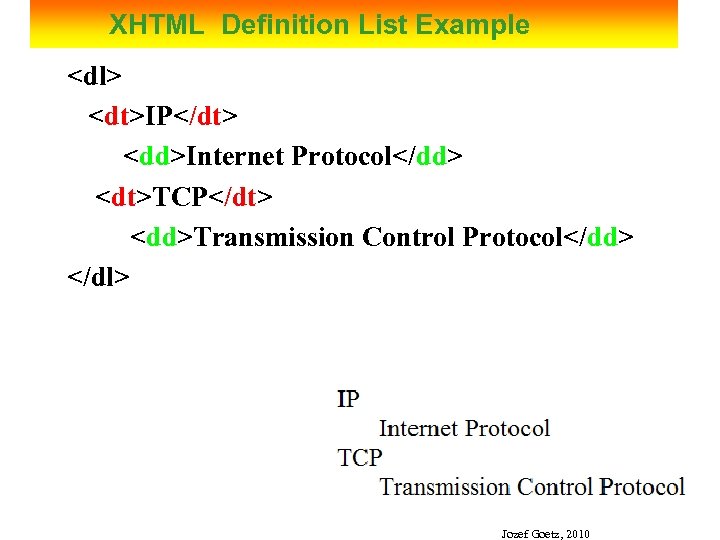 XHTML Definition List Example

<dl>

<dt>IP</dt>

<dd>Internet Protocol</dd>

<dt>TCP</dt>

<dd>Transmission Control Protocol</dd>

</dl>

IP

Internet Protocol

TCP

Transmission Control Protocol

Jozef Goetz, 2010